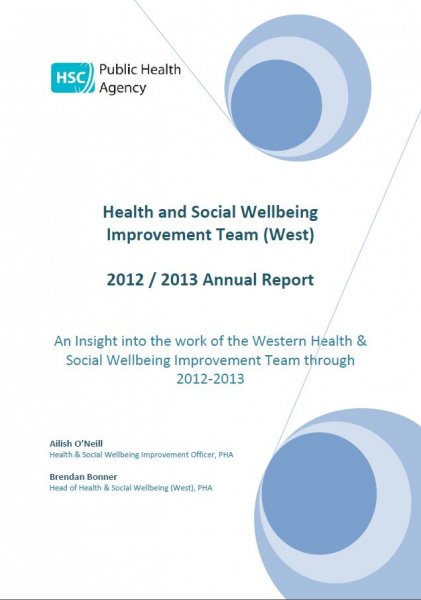 HSC Public Health Agency

Health and Social Wellbeing Improvement Team (West)

2012 / 2013 Annual Report

An Insight into the work of the Western Health & Social Wellbeing Improvement Team through 2012-2013

Ailish O'Neill
Health & Social Wellbeing Improvement Officer, PHA

Brendan Bonner
Head of Health & Social Wellbeing (West), PHA